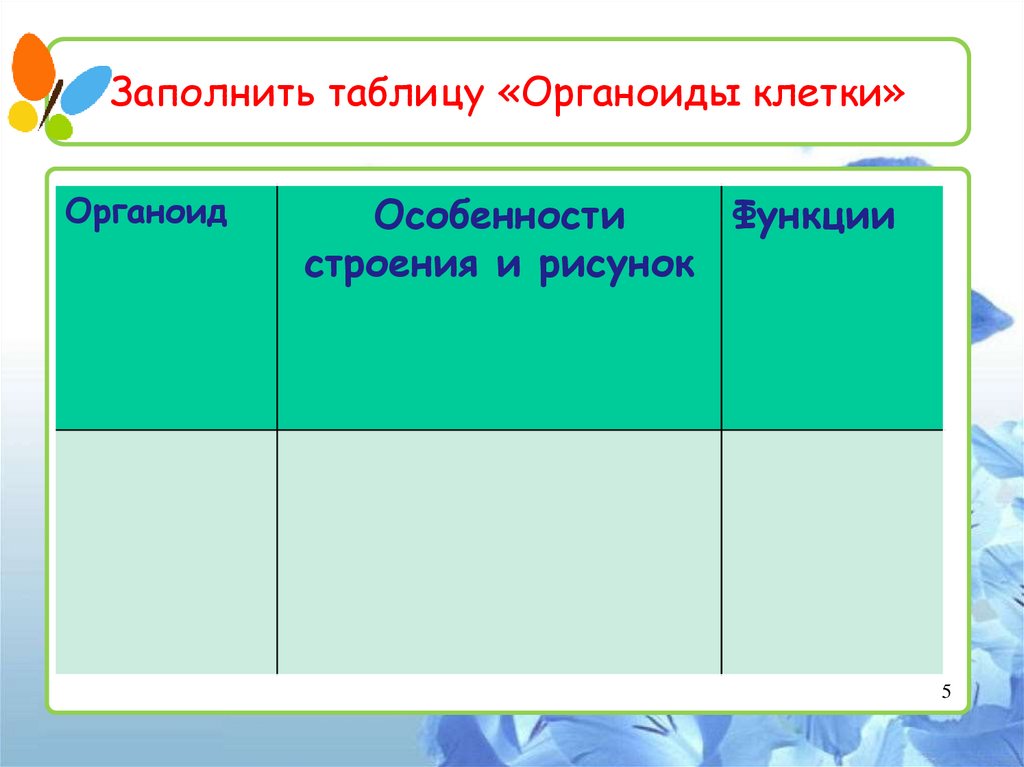 Заполнить таблицу «Органоиды клетки»

| Органоид | Особенности строения и рисунок | Функции |
|---|---|---|
| | | |

5